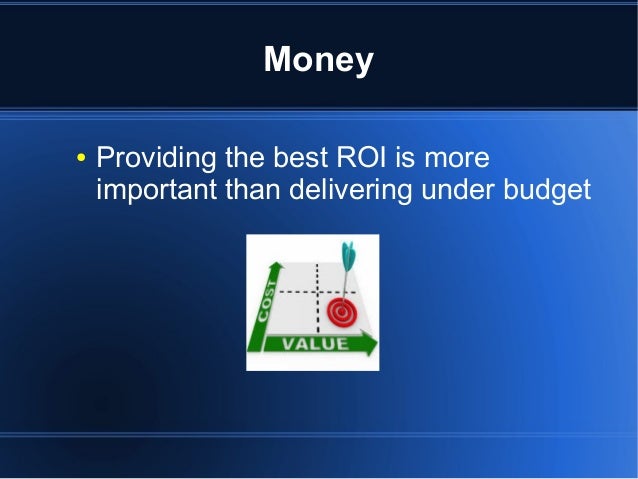 Money

• Providing the best ROI is more important than delivering under budget

COST
VALUE